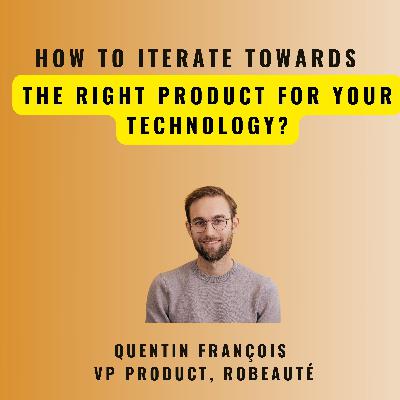 HOW TO ITERATE TOWARDS THE RIGHT PRODUCT FOR YOUR TECHNOLOGY?

QUENTIN FRANÇOIS
VP PRODUCT, ROBEAUTÉ